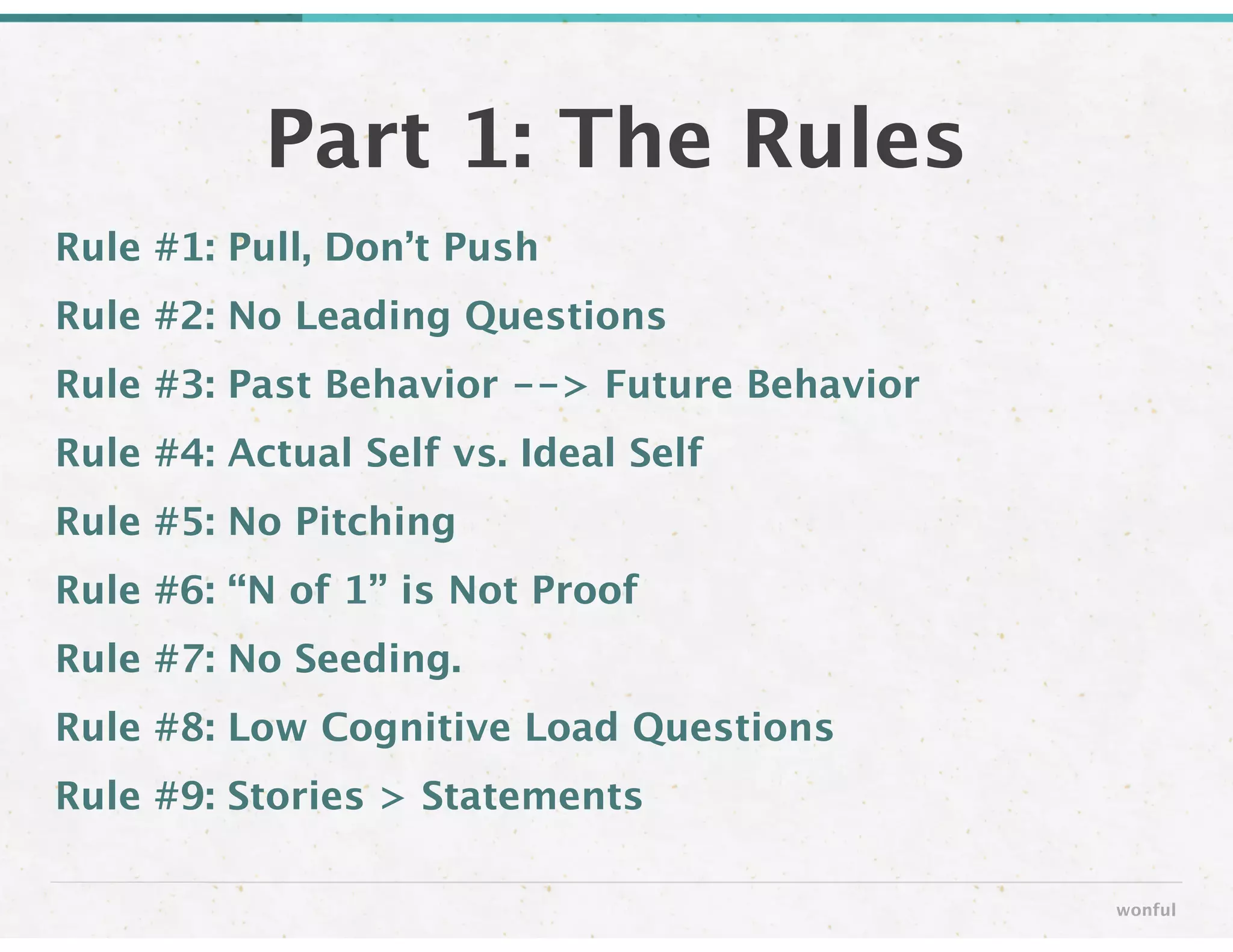 Part 1: The Rules

Rule #1: Pull, Don’t Push

Rule #2: No Leading Questions

Rule #3: Past Behavior --> Future Behavior

Rule #4: Actual Self vs. Ideal Self

Rule #5: No Pitching

Rule #6: “N of 1” is Not Proof

Rule #7: No Seeding.

Rule #8: Low Cognitive Load Questions

Rule #9: Stories > Statements

wonful